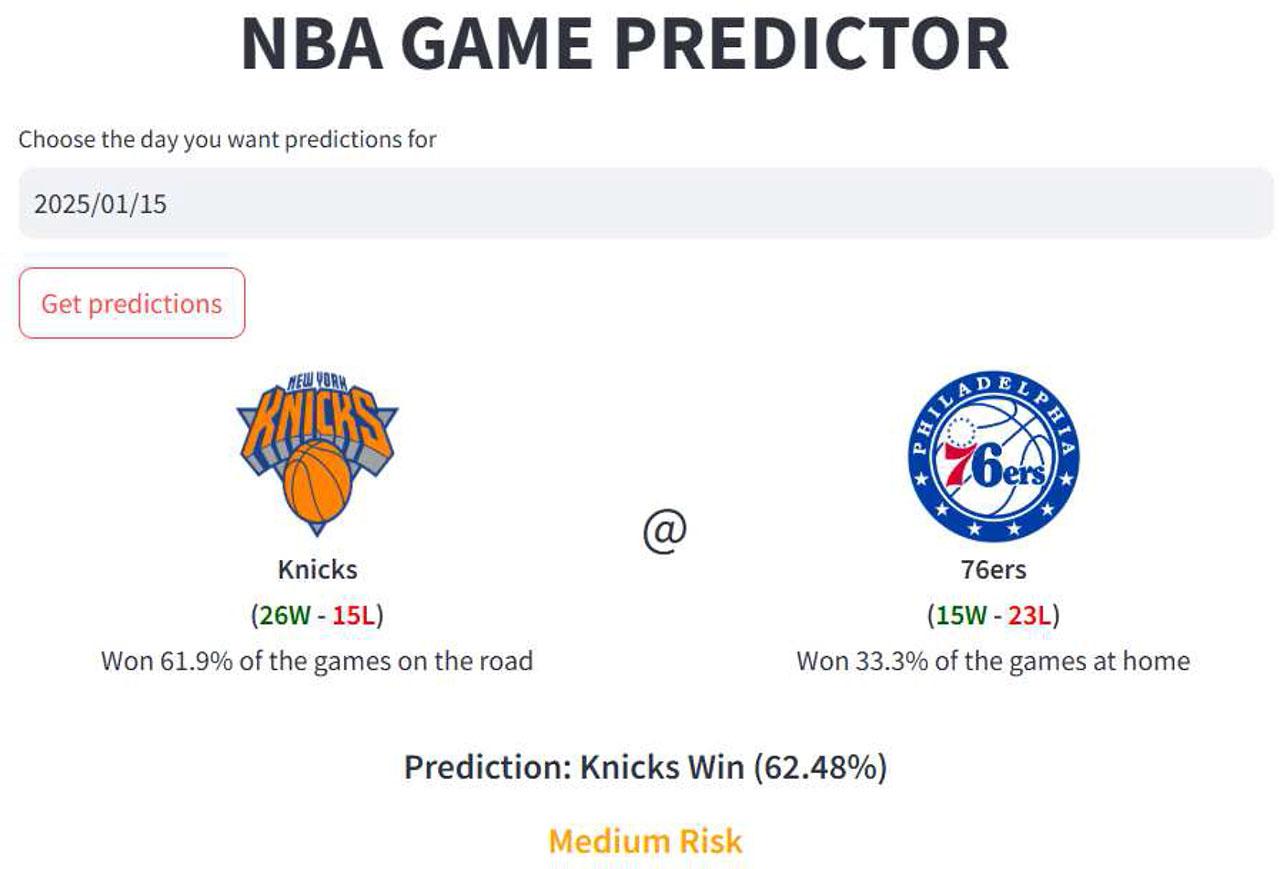 NBA GAME PREDICTOR

Choose the day you want predictions for

2025/01/15

Get predictions

NEW YORK KNICKS

Knicks
(26W - 15L)
Won 61.9% of the games on the road

@

PHILADELPHIA 76ers

76ers
(15W - 23L)
Won 33.3% of the games at home

Prediction: Knicks Win (62.48%)

Medium Risk